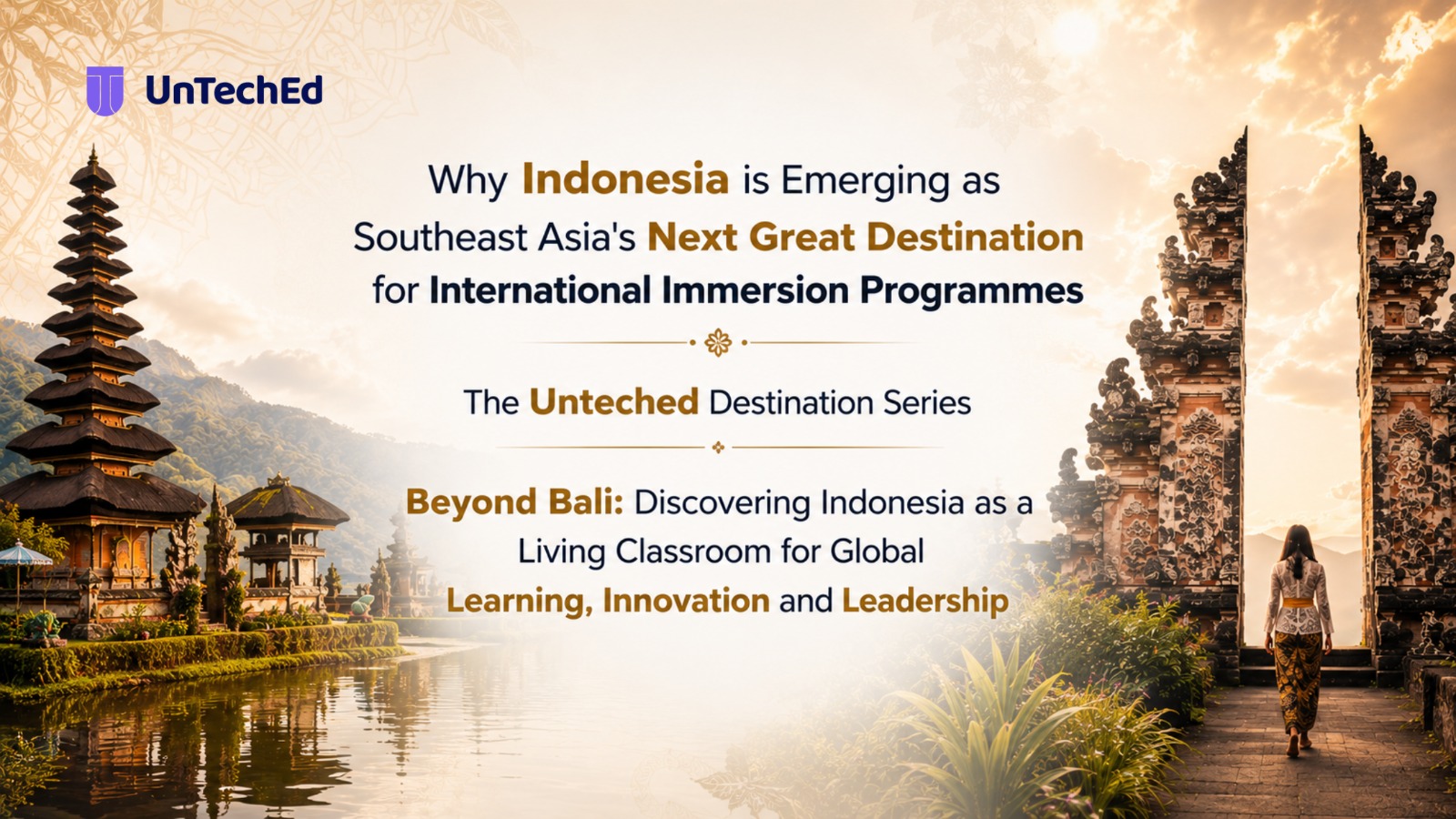 UnTechEd

Why Indonesia is Emerging as Southeast Asia's Next Great Destination for International Immersion Programmes

The Unteched Destination Series

Beyond Bali: Discovering Indonesia as a Living Classroom for Global Learning, Innovation and Leadership